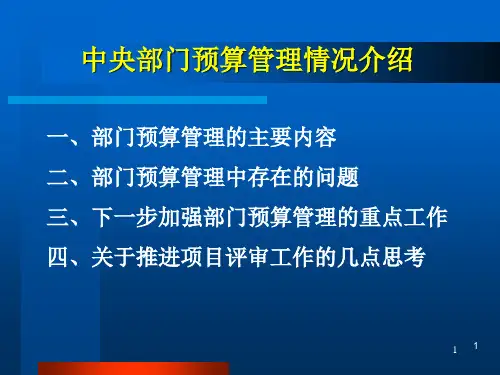 中央部门预算管理情况介绍

一、部门预算管理的主要内容

二、部门预算管理中存在的问题

三、下一步加强部门预算管理的重点工作

四、关于推进项目评审工作的几点思考

1 1